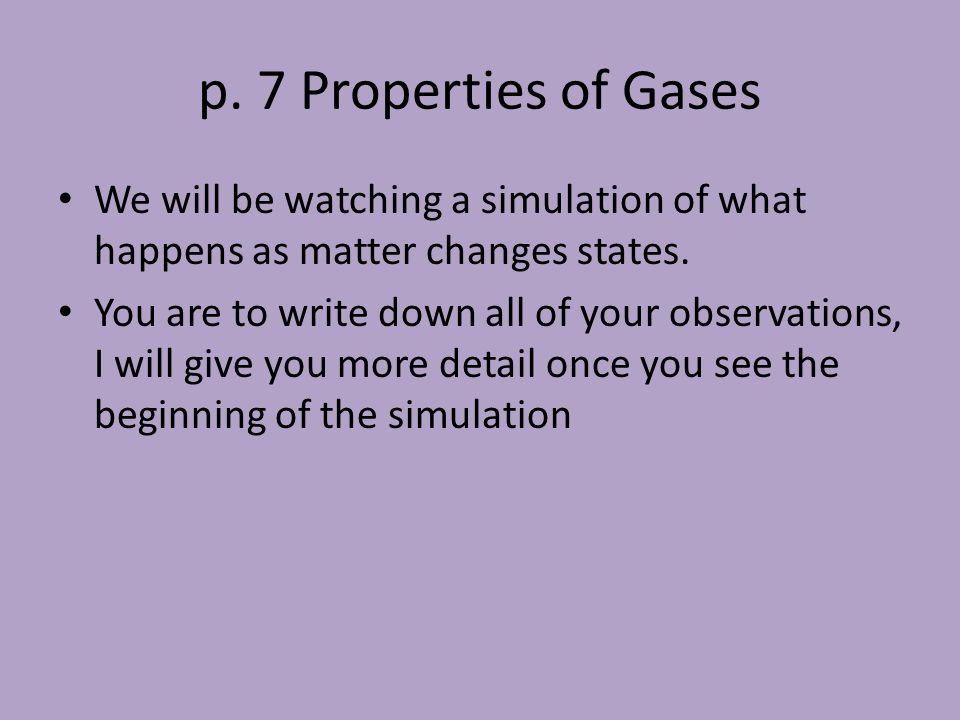 p. 7 Properties of Gases

• We will be watching a simulation of what happens as matter changes states.

• You are to write down all of your observations, I will give you more detail once you see the beginning of the simulation